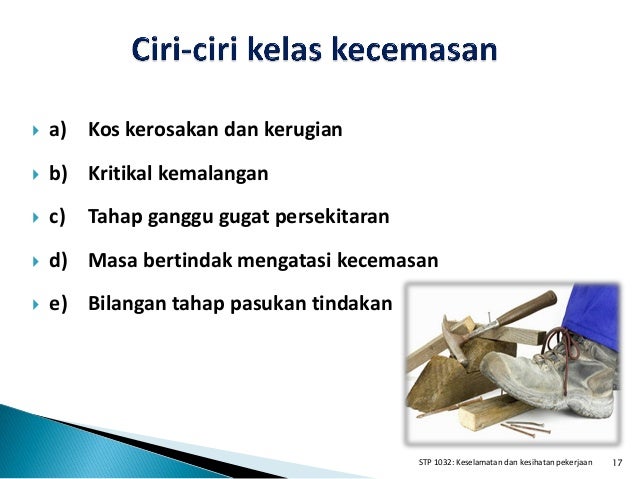 Ciri-ciri kelas kecemasan

a) Kos kerosakan dan kerugian

b) Kritikal kemalangan

c) Tahap ganggu gugat persekitaran

d) Masa bertindak mengatasi kecemasan

e) Bilangan tahap pasukan tindakan

STP 1032: Keselamatan dan kesihatan pekerjaan 17